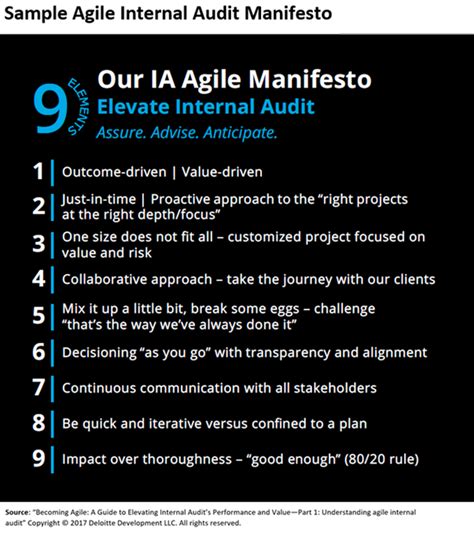 Sample Agile Internal Audit Manifesto

9 ELEMENTS

Our IA Agile Manifesto

Elevate Internal Audit

Assure. Advise. Anticipate.

1 Outcome-driven | Value-driven

2 Just-in-time | Proactive approach to the "right projects at the right depth/focus"

3 One size does not fit all – customized project focused on value and risk

4 Collaborative approach – take the journey with our clients

5 Mix it up a little bit, break some eggs – challenge "that's the way we've always done it"

6 Decisioning "as you go" with transparency and alignment

7 Continuous communication with all stakeholders

8 Be quick and iterative versus confined to a plan

9 Impact over thoroughness – "good enough" (80/20 rule)

Source: "Becoming Agile: A Guide to Elevating Internal Audit's Performance and Value—Part 1: Understanding agile internal audit" Copyright © 2017 Deloitte Development LLC. All rights reserved.